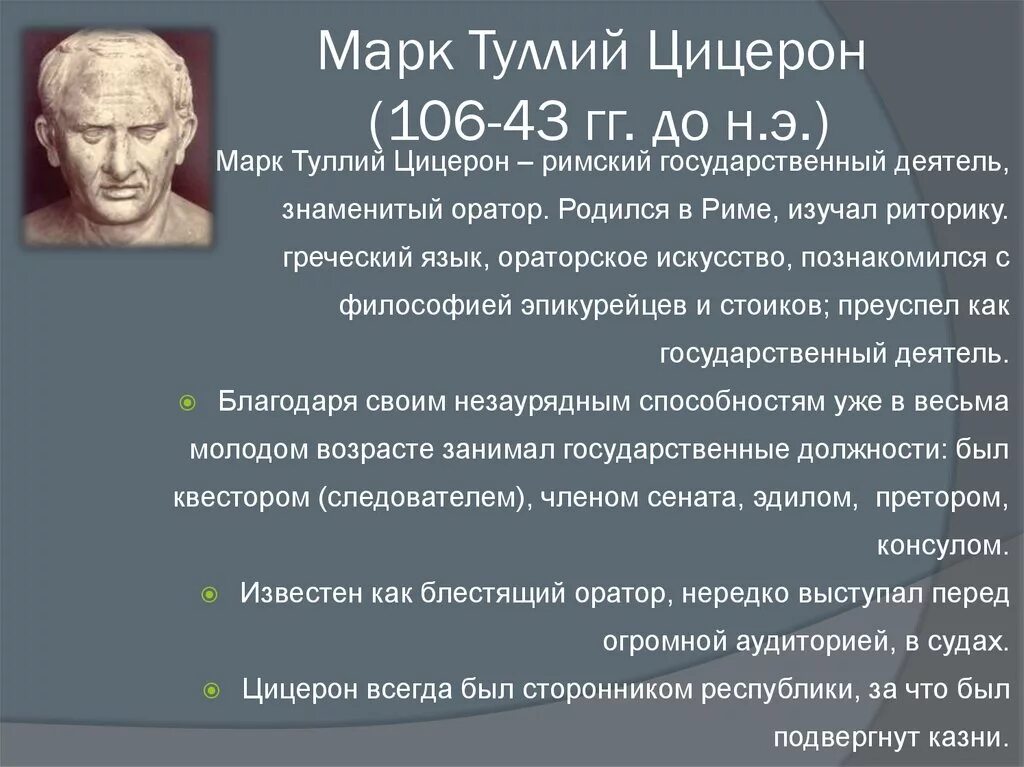 Марк Туллий Цицерон
(106-43 гг. до н.э.)

Марк Туллий Цицерон – римский государственный деятель, знаменитый оратор. Родился в Риме, изучал риторику. греческий язык, ораторское искусство, познакомился с философией эпикурейцев и стоиков; преуспел как государственный деятель.

Благодаря своим незаурядным способностям уже в весьма молодом возрасте занимал государственные должности: был квестором (следователем), членом сената, эдилом, претором, консулом.

Известен как блестящий оратор, нередко выступал перед огромной аудиторией, в судах.

Цицерон всегда был сторонником республики, за что был подвергнут казни.